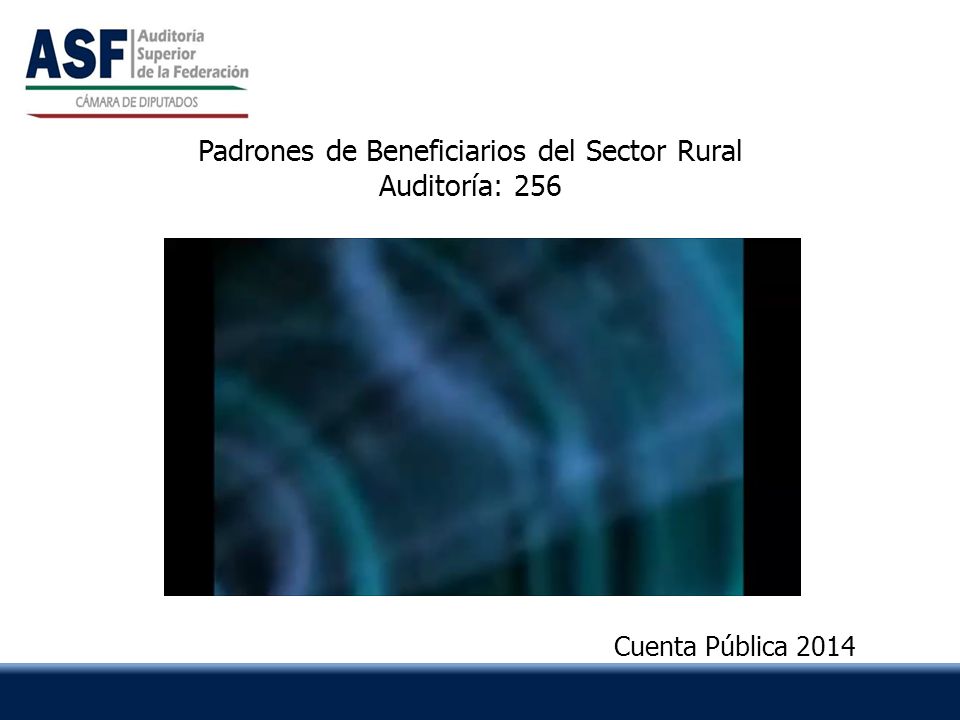 ASF Auditoría Superior de la Federación
CÁMARA DE DIPUTADOS

Padrones de Beneficiarios del Sector Rural
Auditoría: 256

Cuenta Pública 2014